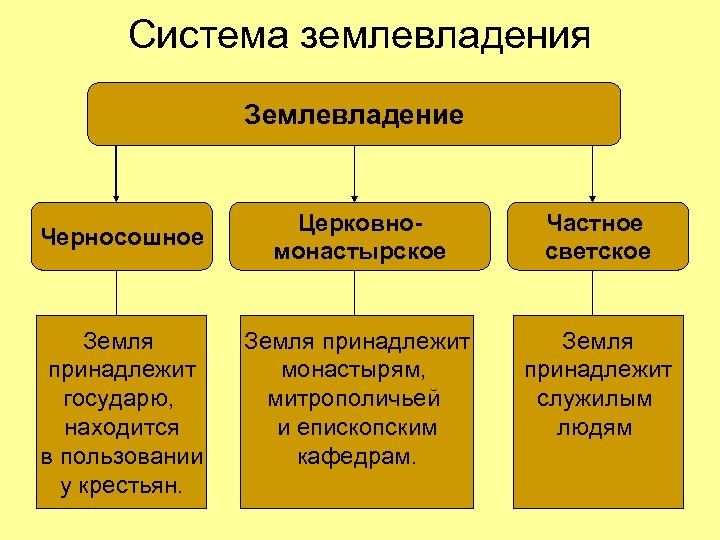 Система землевладения

Землевладение

Черносошное

Церковно-монастырское

Частное светское

Земля принадлежит государю, находится в пользовании у крестьян.

Земля принадлежит монастырям, митрополичьей и епископским кафедрам.

Земля принадлежит служилым людям